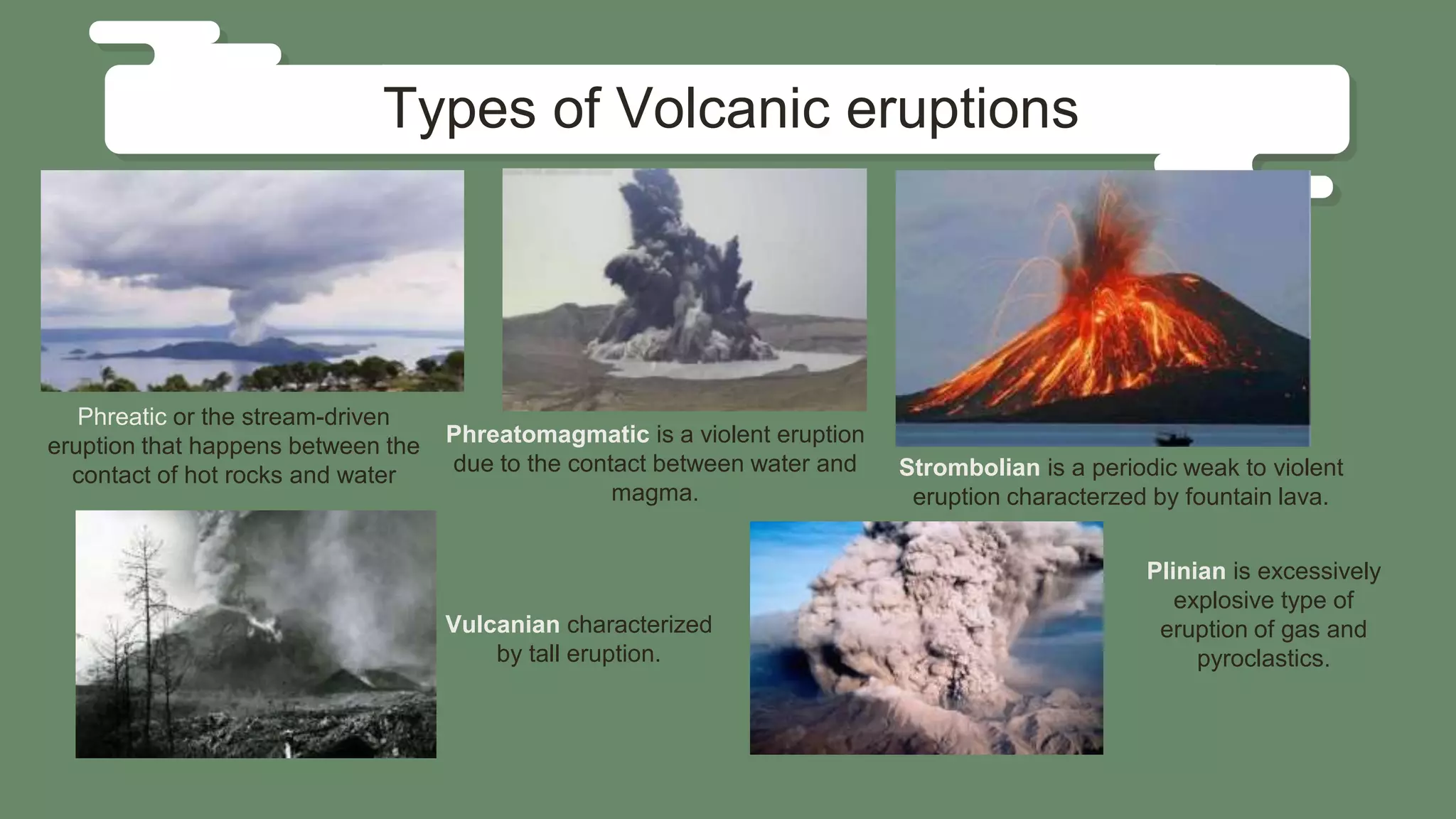 Types of Volcanic eruptions

Phreatic or the stream-driven eruption that happens between the contact of hot rocks and water

Phreatomagmatic is a violent eruption due to the contact between water and magma.

Strombolian is a periodic weak to violent eruption characterzed by fountain lava.

Vulcanian characterized by tall eruption.

Plinian is excessively explosive type of eruption of gas and pyroclastics.